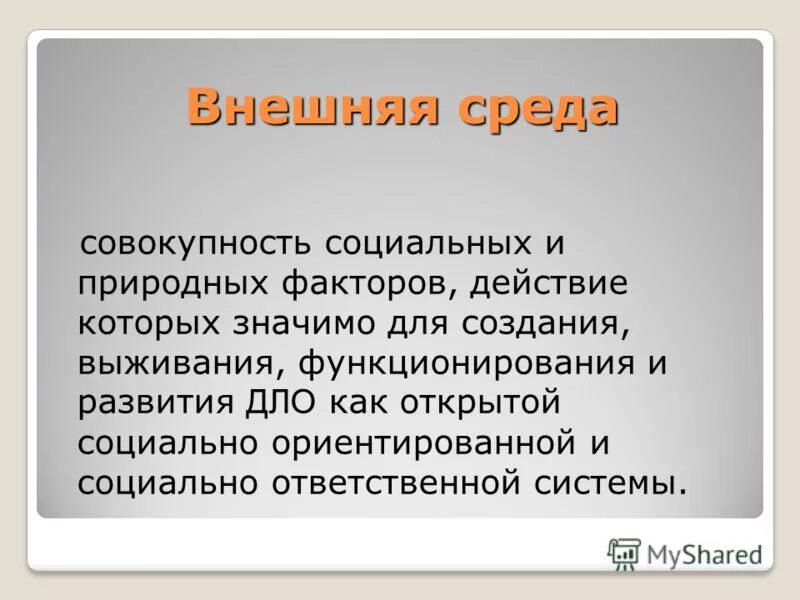 Внешняя среда

совокупность социальных и природных факторов, действие которых значимо для создания, выживания, функционирования и развития ДЛО как открытой социально ориентированной и социально ответственной системы.

MyShared